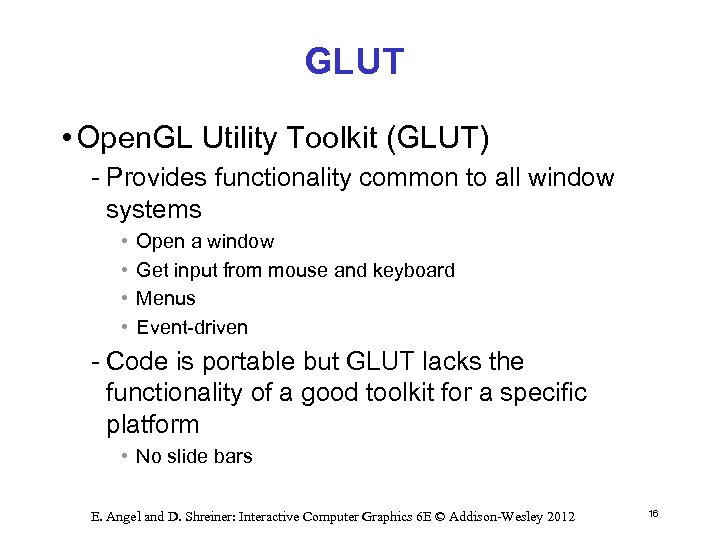 GLUT

• OpenGL Utility Toolkit (GLUT)

- Provides functionality common to all window systems

• Open a window

• Get input from mouse and keyboard

• Menus

• Event-driven

- Code is portable but GLUT lacks the functionality of a good toolkit for a specific platform

• No slide bars

E. Angel and D. Shreiner: Interactive Computer Graphics 6E © Addison-Wesley 2012

16